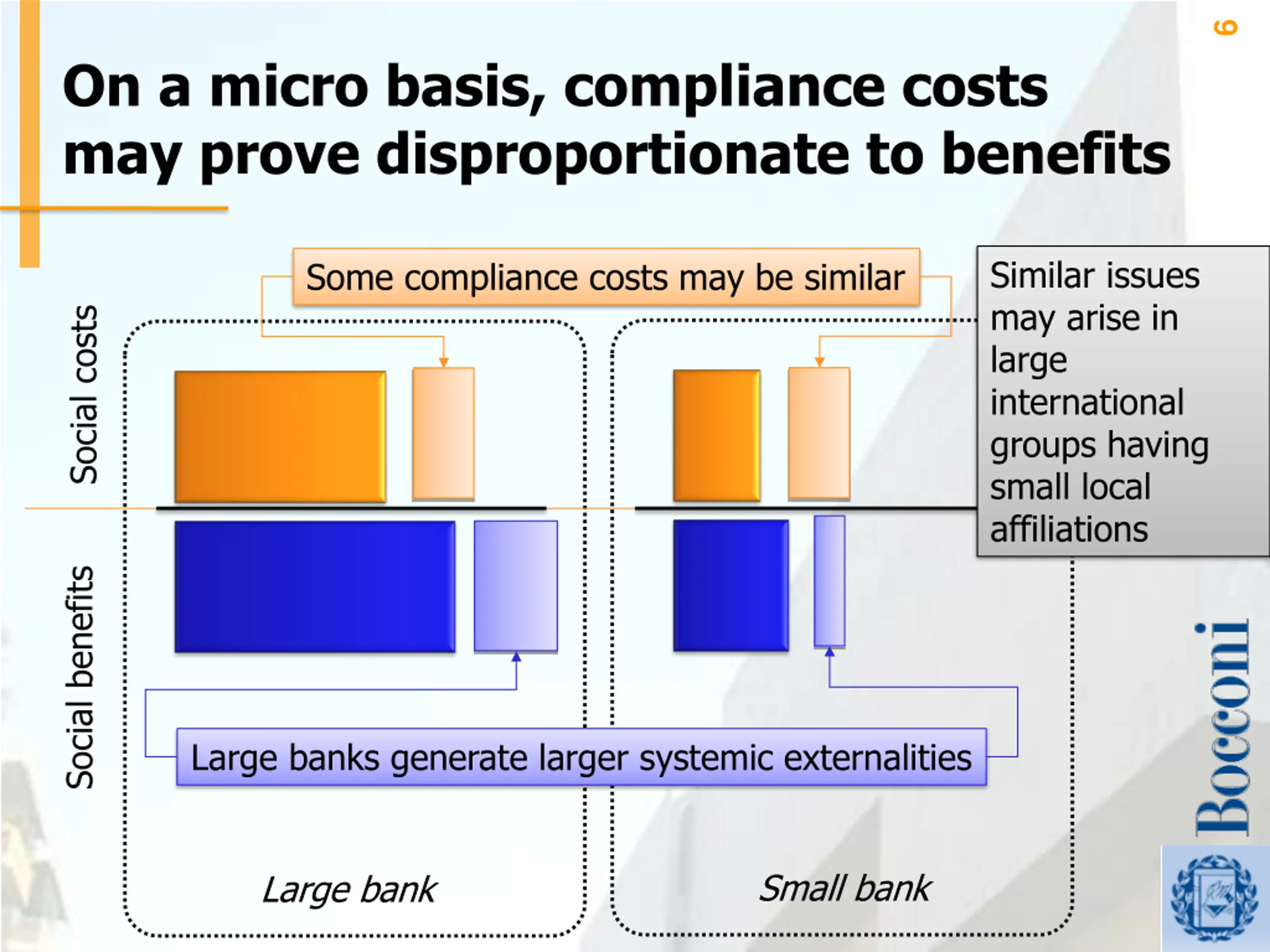 6

On a micro basis, compliance costs may prove disproportionate to benefits

Some compliance costs may be similar

Similar issues may arise in large international groups having small local affiliations

Social costs

Social benefits

Large banks generate larger systemic externalities

Large bank

Small bank

Bocconi